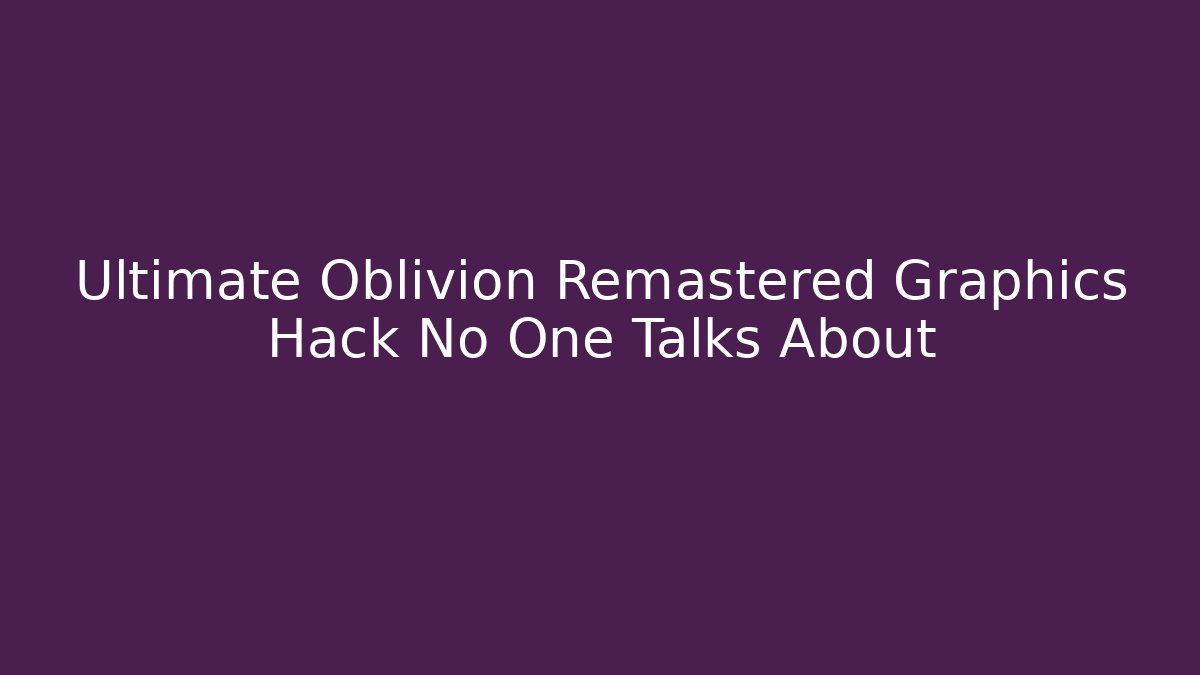 Ultimate Oblivion Remastered Graphics Hack No One Talks About